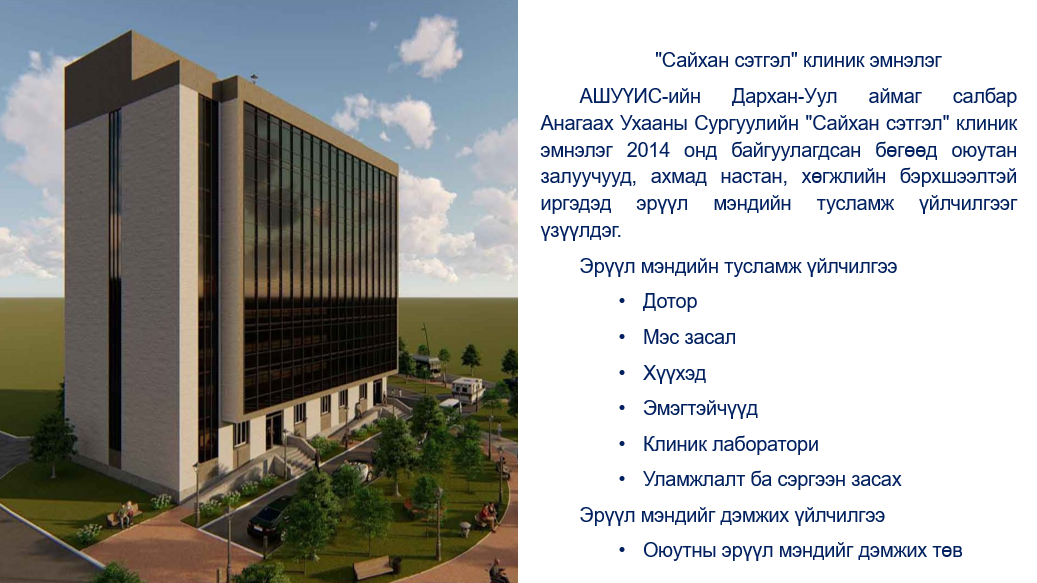 "Сайхан сэтгэл" клиник эмнэлэг

АШУҮИС-ийн Дархан-Уул аймаг салбар Анагаах Ухааны Сургуулийн "Сайхан сэтгэл" клиник эмнэлэг 2014 онд байгуулагдсан бөгөөд оюутан залуучууд, ахмад настан, хөгжлийн бэрхшээлтэй иргэдэд эрүүл мэндийн тусламж үйлчилгээг үзүүлдэг.

Эрүүл мэндийн тусламж үйлчилгээ

• Дотор
• Мэс засал
• Хүүхэд
• Эмэгтэйчүүд
• Клиник лаборатори
• Уламжлалт ба сэргээн засах

Эрүүл мэндийг дэмжих үйлчилгээ

• Оюутны эрүүл мэндийг дэмжих төв